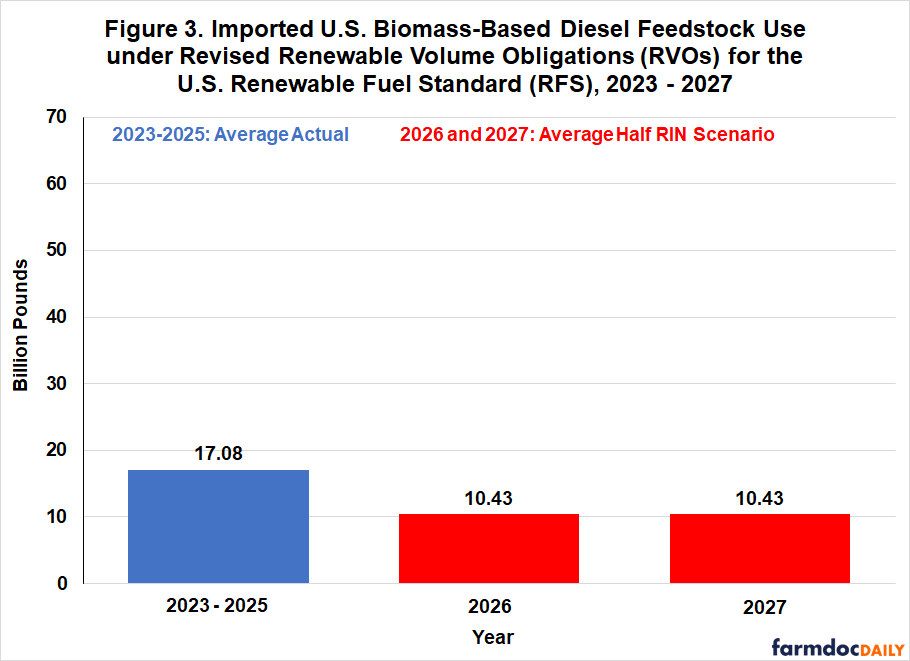 Figure 3. Imported U.S. Biomass-Based Diesel Feedstock Use under Revised Renewable Volume Obligations (RVOs) for the U.S. Renewable Fuel Standard (RFS), 2023 - 2027

2023-2025: Average Actual

2026 and 2027: Average Half RIN Scenario

Billion Pounds

70
60
50
40
30
20
10
0

17.08
10.43
10.43

2023 - 2025
2026
2027

Year

farmdocDAILY